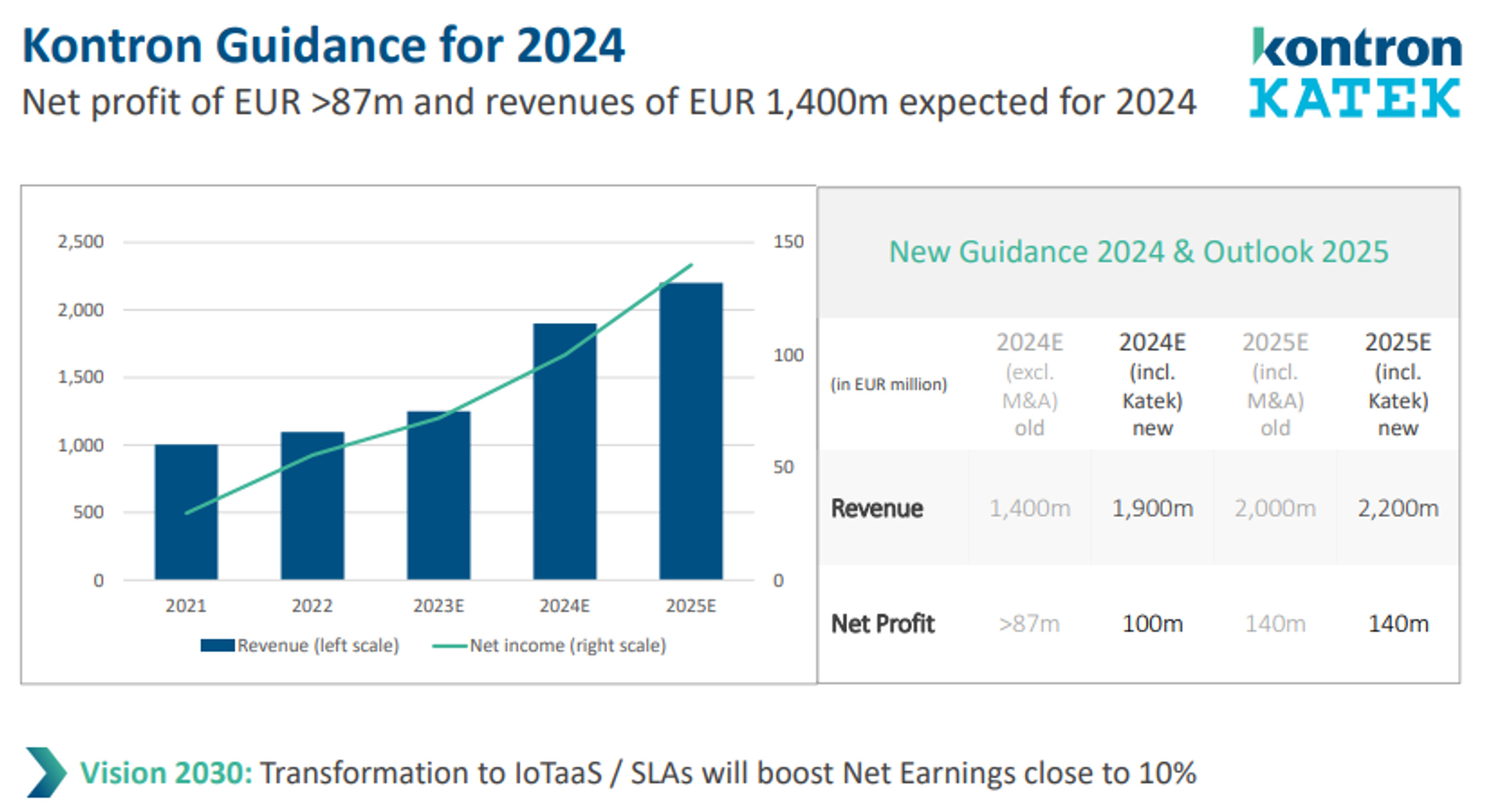 Kontron Guidance for 2024

Net profit of EUR >87m and revenues of EUR 1,400m expected for 2024

kontron
KATEK

2,500
2,000
1,500
1,000
500
0

150
100
50
0

2021 2022 2023E 2024E 2025E

Revenue (left scale) Net income (right scale)

New Guidance 2024 & Outlook 2025

| (in EUR million) | 2024E (excl. M&A) old | 2024E (incl. Katek) new | 2025E (incl. M&A) old | 2025E (incl. Katek) new |
|---|---|---|---|---|
| Revenue | 1,400m | 1,900m | 2,000m | 2,200m |
| Net Profit | >87m | 100m | 140m | 140m |

Vision 2030: Transformation to IoTaaS / SLAs will boost Net Earnings close to 10%